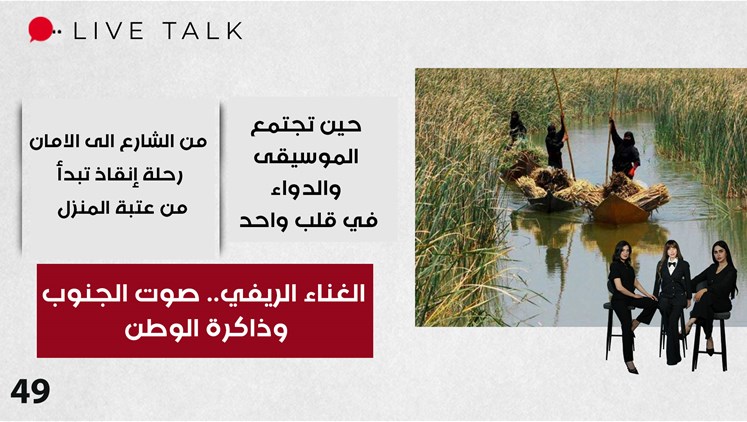 LIVE TALK

حين تجتمع الموسيقى والدواء في قلب واحد

من الشارع الى الامان رحلة إنقاذ تبدأ من عتبة المنزل

الغناء الريفي.. صوت الجنوب وذاكرة الوطن

49